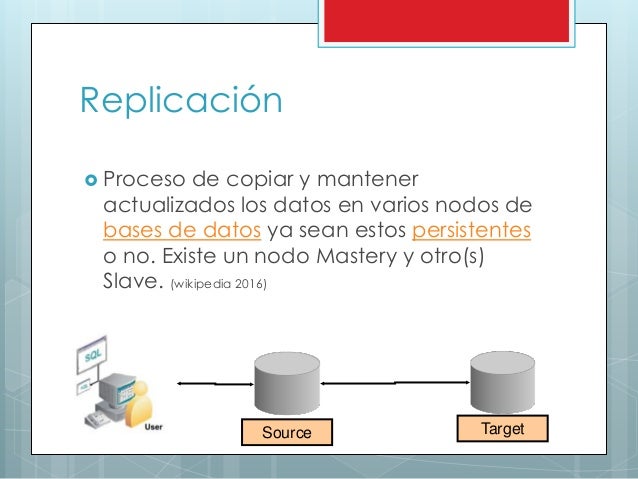 Replicación

Proceso de copiar y mantener actualizados los datos en varios nodos de bases de datos ya sean estos persistentes o no. Existe un nodo Mastery y otro(s) Slave. (wikipedia 2016)

SQL

SQL

User

Source

Target